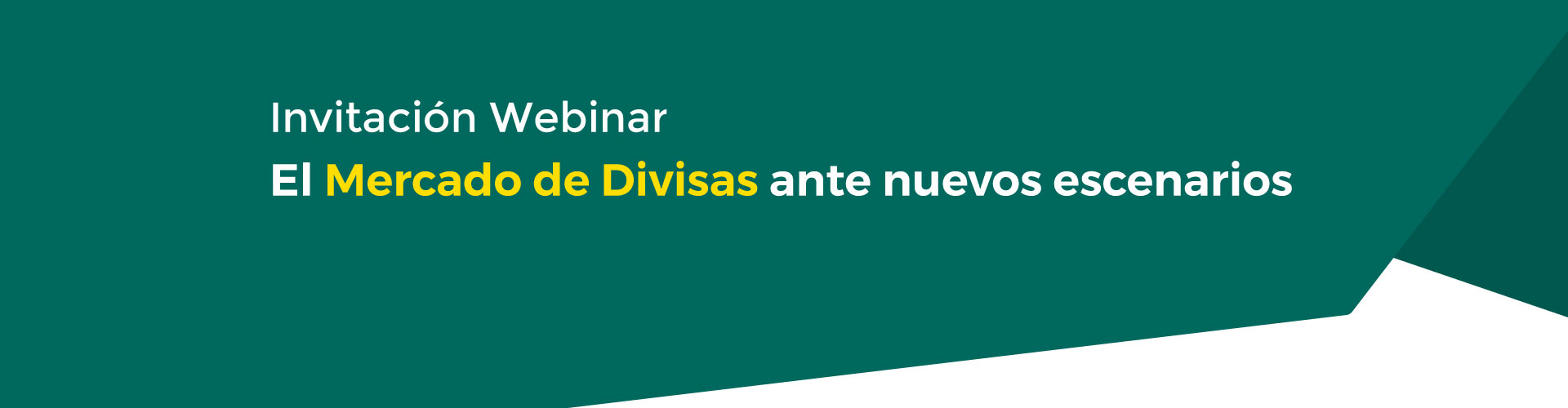 Invitación Webinar

El Mercado de Divisas ante nuevos escenarios